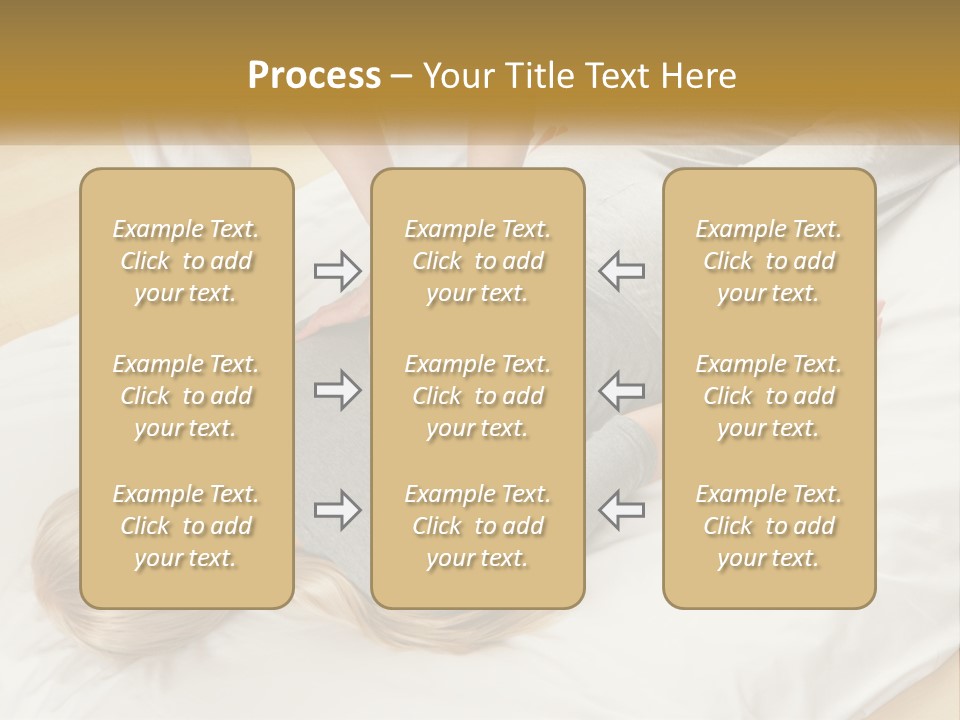 Process – Your Title Text Here

Example Text. Click to add your text.

Example Text. Click to add your text.

Example Text. Click to add your text.

Example Text. Click to add your text.

Example Text. Click to add your text.

Example Text. Click to add your text.

Example Text. Click to add your text.

Example Text. Click to add your text.

Example Text. Click to add your text.